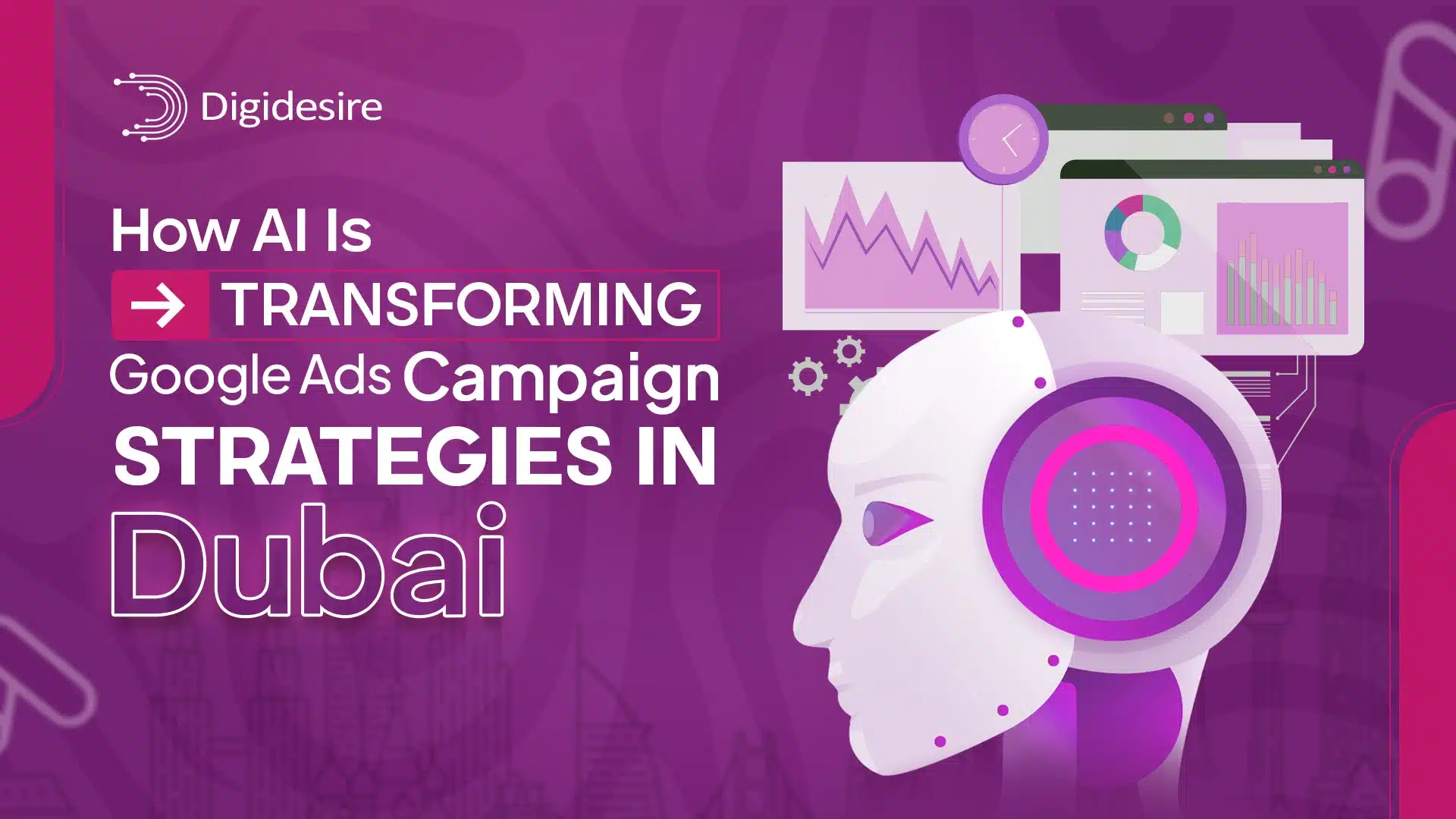 Digidesire

How AI Is
TRANSFORMING
Google Ads Campaign
STRATEGIES IN
Dubai